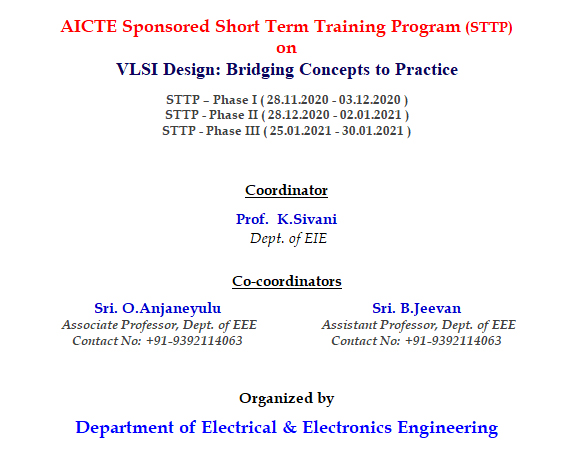 AICTE Sponsored Short Term Training Program (STTP)
on
VLSI Design: Bridging Concepts to Practice

STTP – Phase I ( 28.11.2020 - 03.12.2020 )
STTP - Phase II ( 28.12.2020 - 02.01.2021 )
STTP - Phase III ( 25.01.2021 - 30.01.2021 )

Coordinator

Prof. K.Sivani
Dept. of EIE

Co-coordinators

Sri. O.Anjaneyulu
Associate Professor, Dept. of EEE
Contact No: +91-9392114063

Sri. B.Jeevan
Assistant Professor, Dept. of EEE
Contact No: +91-9392114063

Organized by

Department of Electrical & Electronics Engineering